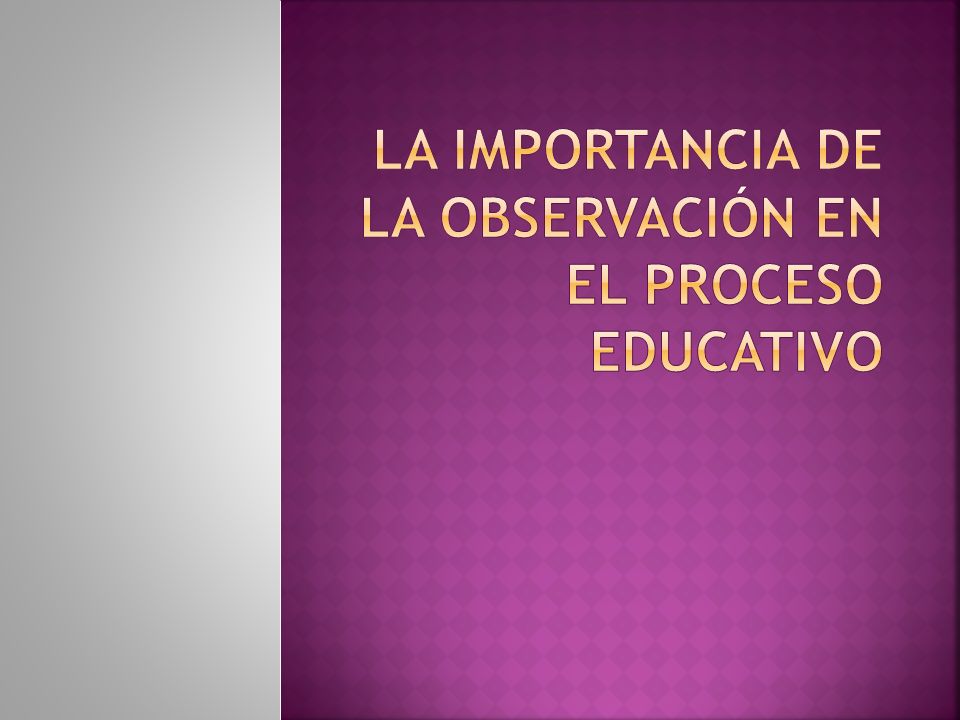 LA IMPORTANCIA DE LA OBSERVACIÓN EN EL PROCESO EDUCATIVO